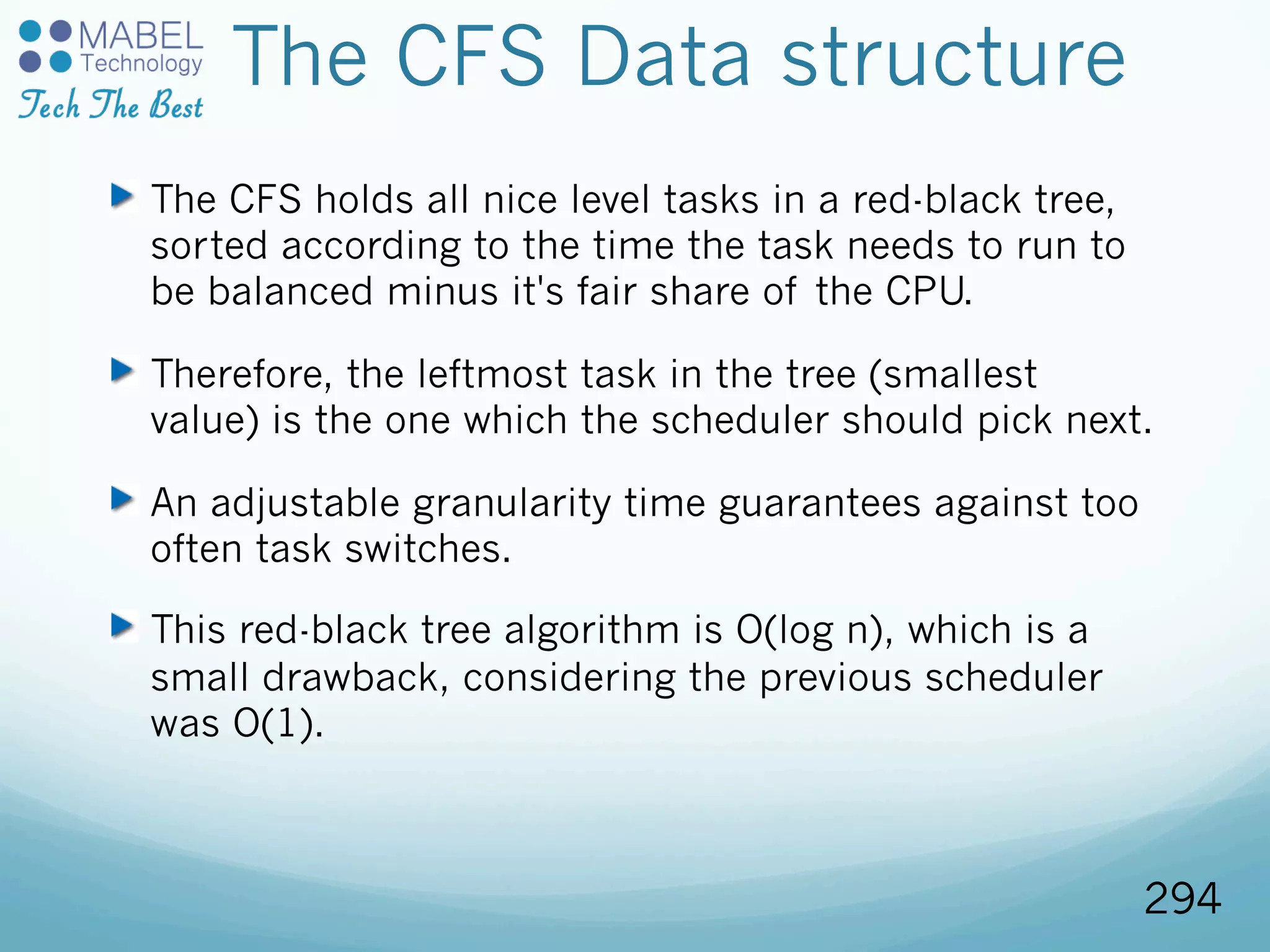 MABEL Technology
Tech The Best

The CFS Data structure

The CFS holds all nice level tasks in a red-black tree, sorted according to the time the task needs to run to be balanced minus it's fair share of the CPU.

Therefore, the leftmost task in the tree (smallest value) is the one which the scheduler should pick next.

An adjustable granularity time guarantees against too often task switches.

This red-black tree algorithm is O(log n), which is a small drawback, considering the previous scheduler was O(1).

294